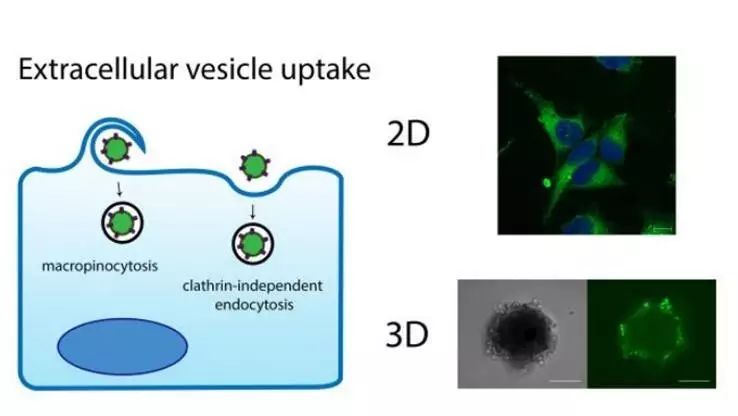 Extracellular vesicle uptake

macropinocytosis

clathrin-independent endocytosis

2D

3D